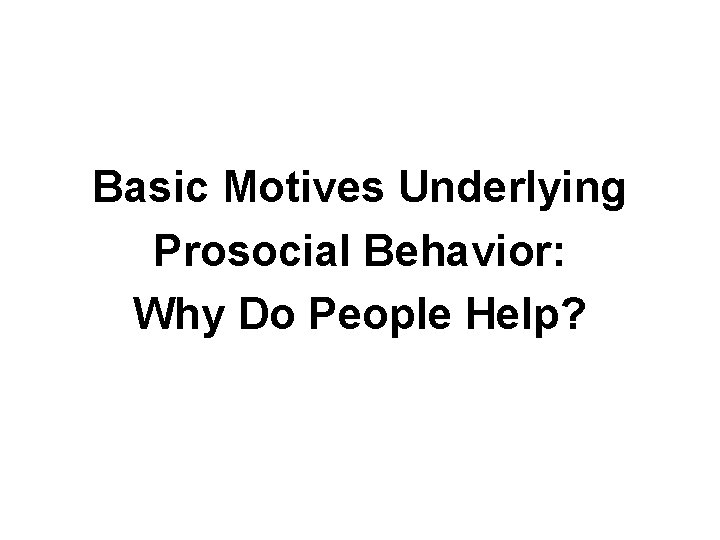 Basic Motives Underlying Prosocial Behavior: Why Do People Help?